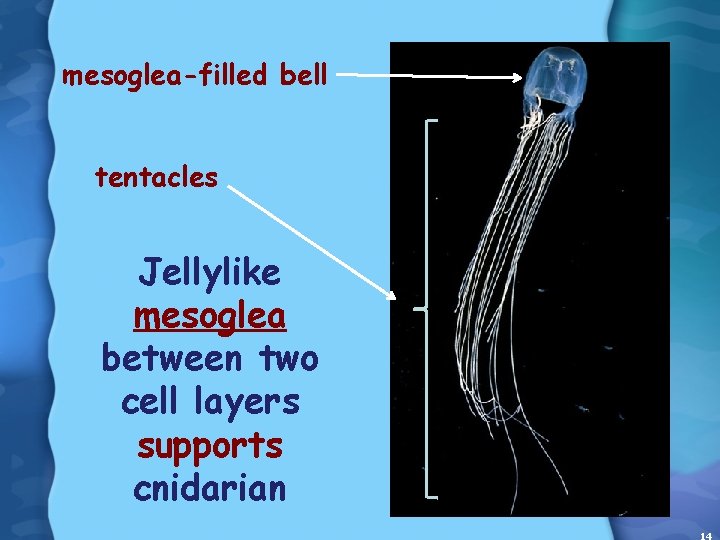 mesoglea-filled bell

tentacles

Jellylike mesoglea between two cell layers supports cnidarian

14